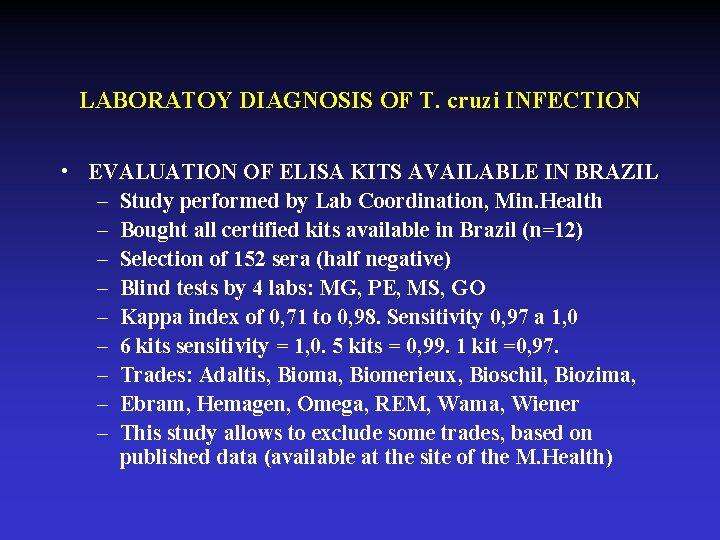 LABORATOY DIAGNOSIS OF T. cruzi INFECTION

• EVALUATION OF ELISA KITS AVAILABLE IN BRAZIL
– Study performed by Lab Coordination, Min.Health
– Bought all certified kits available in Brazil (n=12)
– Selection of 152 sera (half negative)
– Blind tests by 4 labs: MG, PE, MS, GO
– Kappa index of 0,71 to 0,98. Sensitivity 0,97 a 1,0
– 6 kits sensitivity = 1,0. 5 kits = 0,99. 1 kit =0,97.
– Trades: Adaltis, Bioma, Biomerieux, Bioschil, Biozima,
– Ebram, Hemagen, Omega, REM, Wama, Wiener
– This study allows to exclude some trades, based on published data (available at the site of the M.Health)